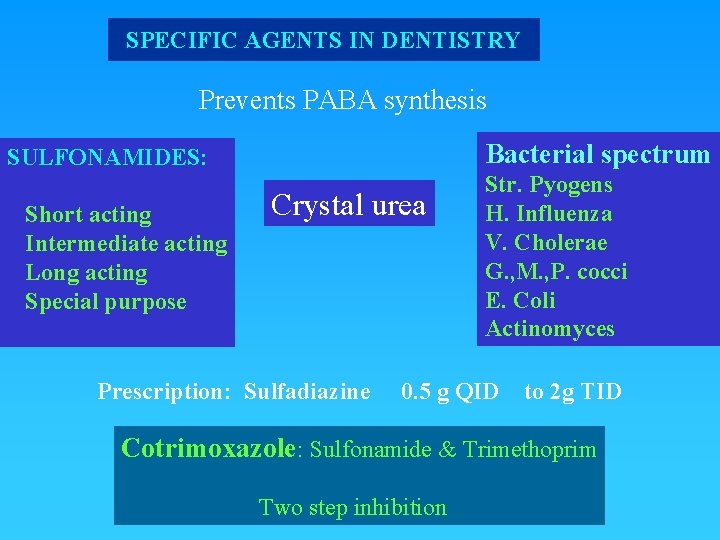 SPECIFIC AGENTS IN DENTISTRY

Prevents PABA synthesis

SULFONAMIDES:

Short acting
Intermediate acting
Long acting
Special purpose

Crystal urea

Bacterial spectrum
Str. Pyogens
H. Influenza
V. Cholerae
G.,M.,P. cocci
E. Coli
Actinomyces

Prescription: Sulfadiazine 0.5 g QID to 2g TID

Cotrimoxazole: Sulfonamide & Trimethoprim

Two step inhibition